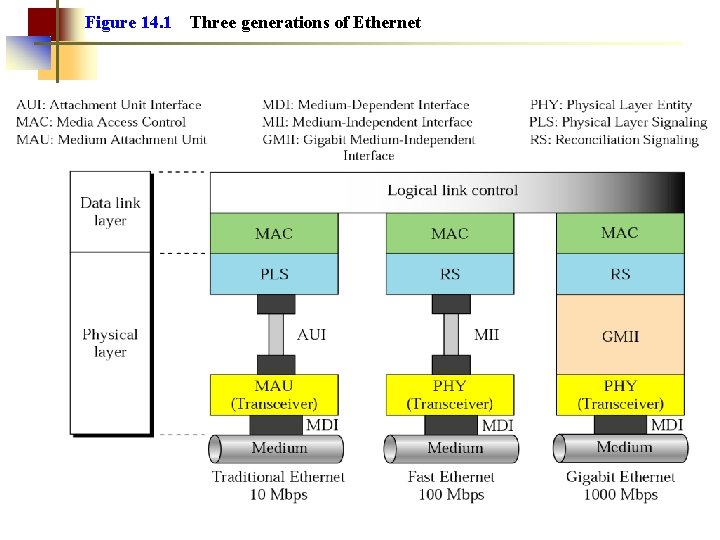 Figure 14.1 Three generations of Ethernet

AUI: Attachment Unit Interface
MAC: Media Access Control
MAU: Medium Attachment Unit

MDI: Medium-Dependent Interface
MII: Medium-Independent Interface
GMII: Gigabit Medium-Independent Interface

PHY: Physical Layer Entity
PLS: Physical Layer Signaling
RS: Reconciliation Signaling

Data link layer

Physical layer

Logical link control

MAC

PLS

AUI

MAU (Transceiver)

MDI

Medium

Traditional Ethernet 10 Mbps

MAC

RS

MII

PHY (Transceiver)

MDI

Medium

Fast Ethernet 100 Mbps

MAC

RS

GMII

PHY (Transceiver)

MDI

Medium

Gigabit Ethernet 1000 Mbps